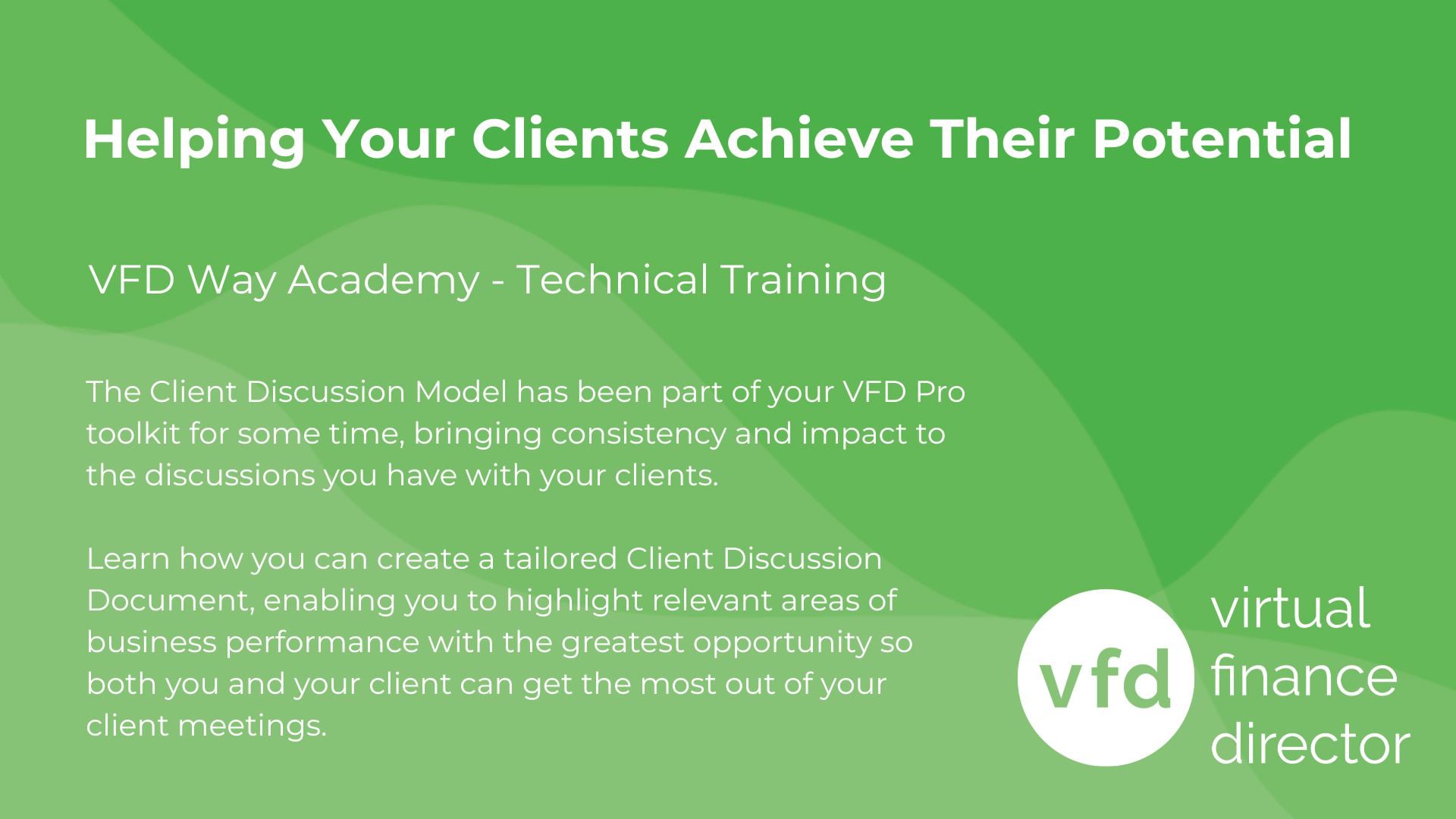 Helping Your Clients Achieve Their Potential

VFD Way Academy - Technical Training

The Client Discussion Model has been part of your VFD Pro toolkit for some time, bringing consistency and impact to the discussions you have with your clients.

Learn how you can create a tailored Client Discussion Document, enabling you to highlight relevant areas of business performance with the greatest opportunity so both you and your client can get the most out of your client meetings.

vfd

virtual
finance
director